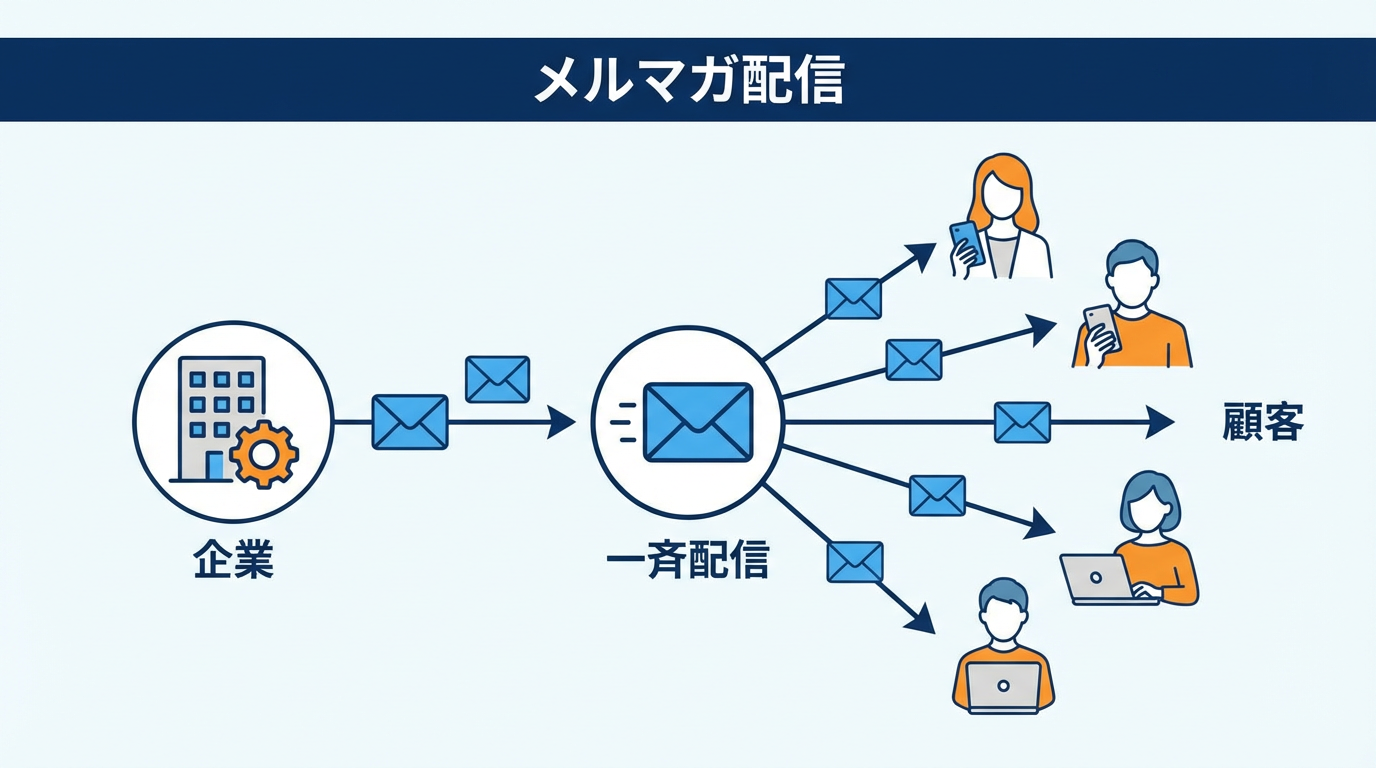 メルマガ配信

企業

一斉配信

顧客